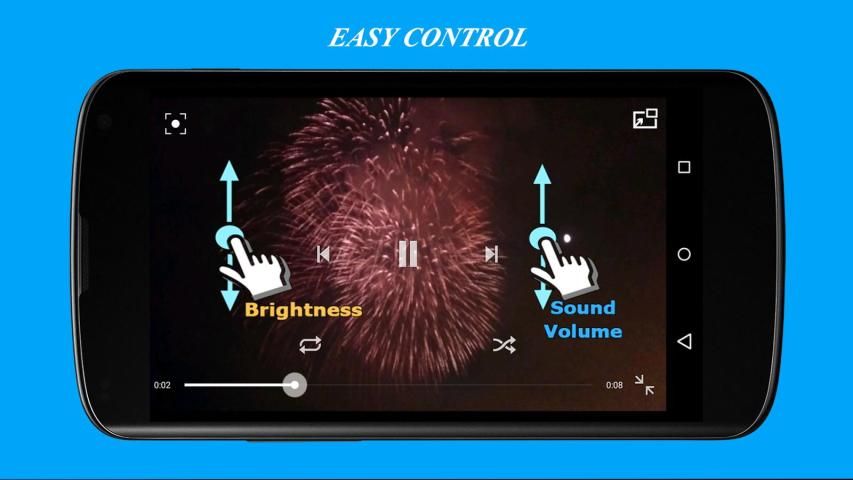 EASY CONTROL

Brightness

Sound Volume

0:02

0:08